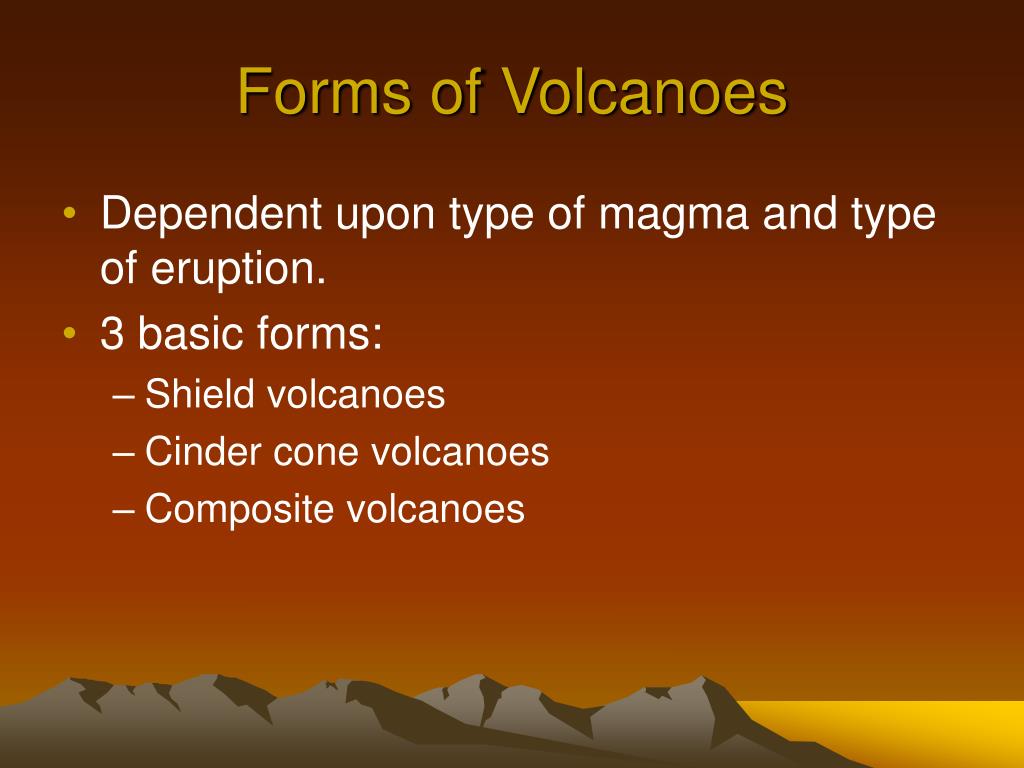 Forms of Volcanoes

• Dependent upon type of magma and type of eruption.
• 3 basic forms:
– Shield volcanoes
– Cinder cone volcanoes
– Composite volcanoes